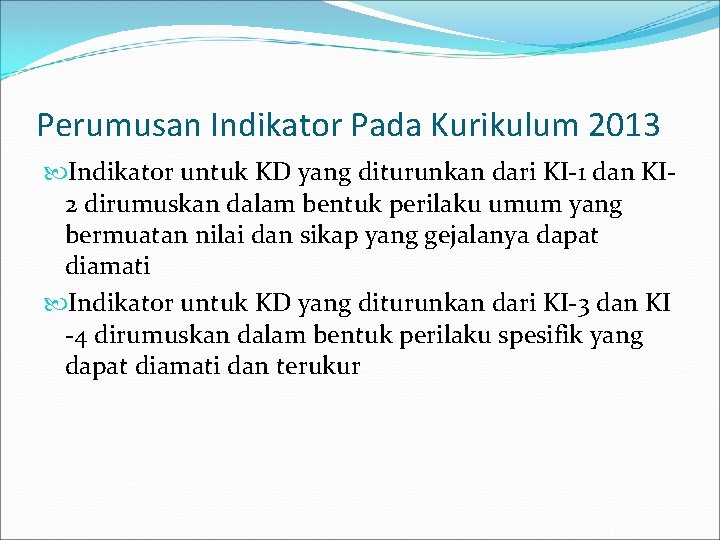 Perumusan Indikator Pada Kurikulum 2013

Indikator untuk KD yang diturunkan dari KI-1 dan KI-2 dirumuskan dalam bentuk perilaku umum yang bermuatan nilai dan sikap yang gejalanya dapat diamati

Indikator untuk KD yang diturunkan dari KI-3 dan KI -4 dirumuskan dalam bentuk perilaku spesifik yang dapat diamati dan terukur